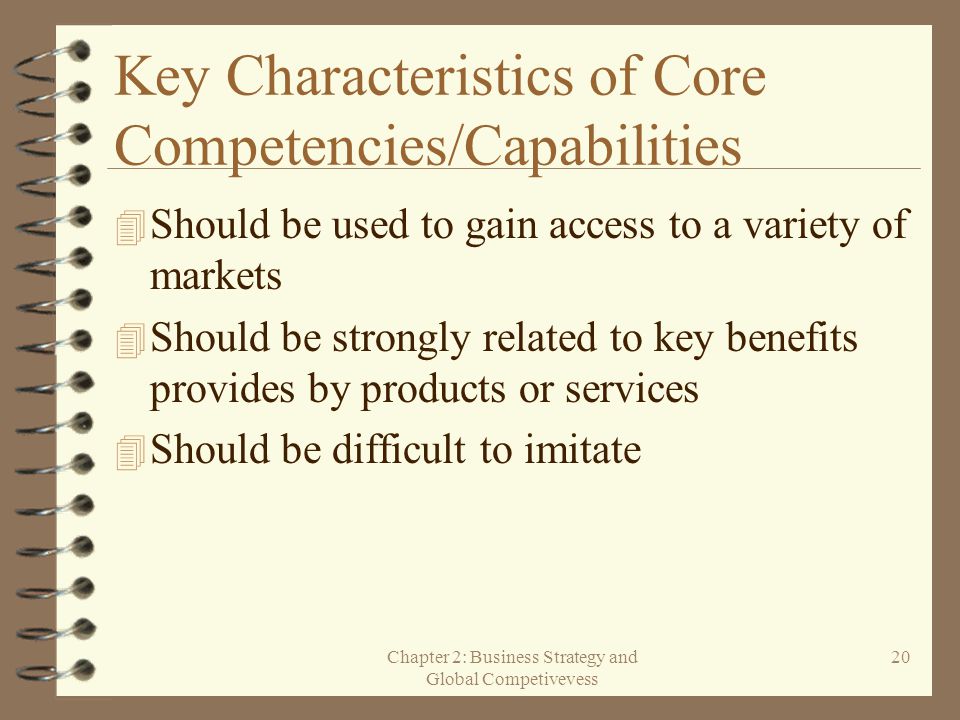 Key Characteristics of Core Competencies/Capabilities

Should be used to gain access to a variety of markets

Should be strongly related to key benefits provides by products or services

Should be difficult to imitate

Chapter 2: Business Strategy and Global Competivevess

20